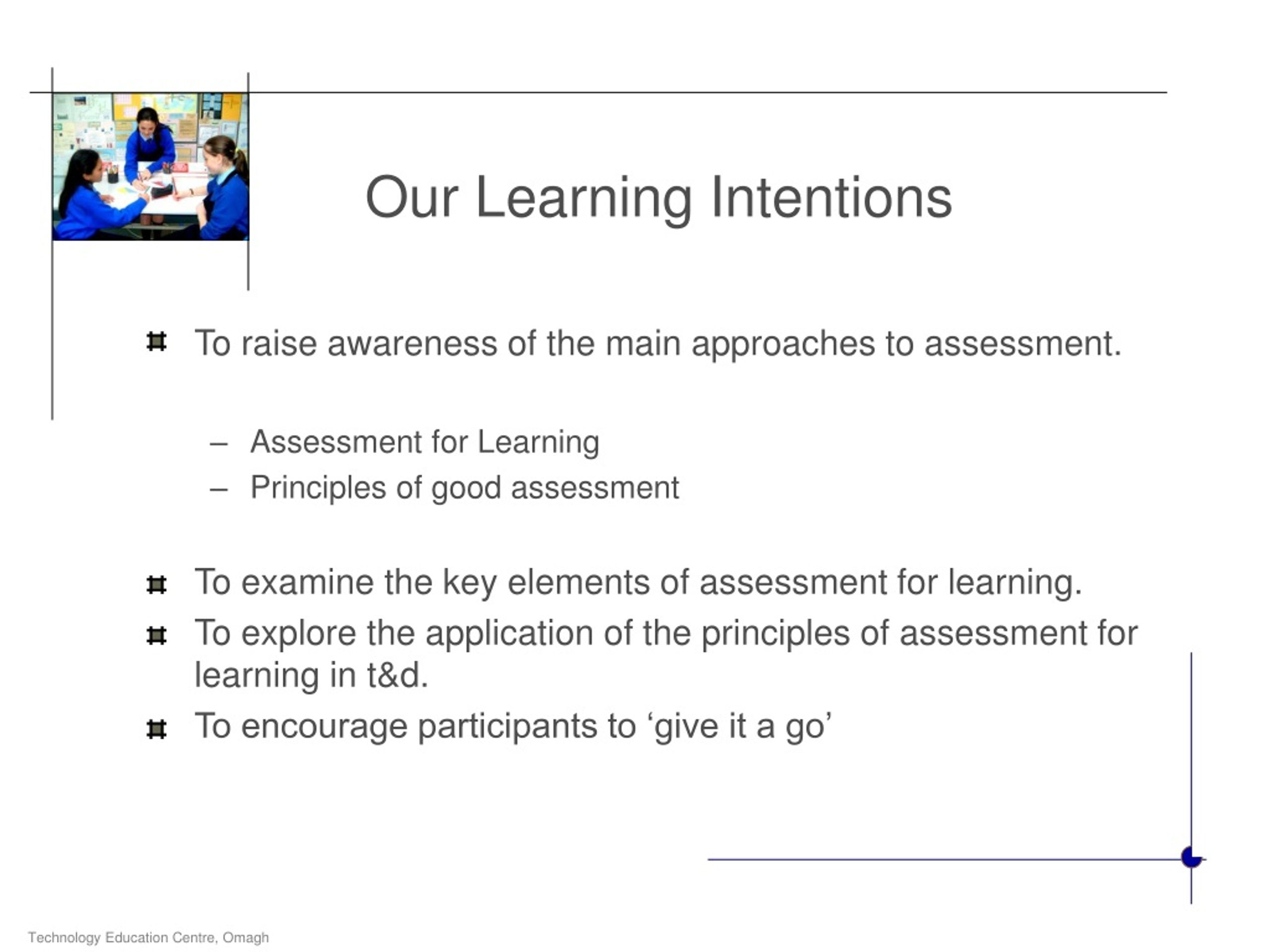 Our Learning Intentions

To raise awareness of the main approaches to assessment.

– Assessment for Learning
– Principles of good assessment

To examine the key elements of assessment for learning.

To explore the application of the principles of assessment for learning in t&d.

To encourage participants to ‘give it a go’

Technology Education Centre, Omagh